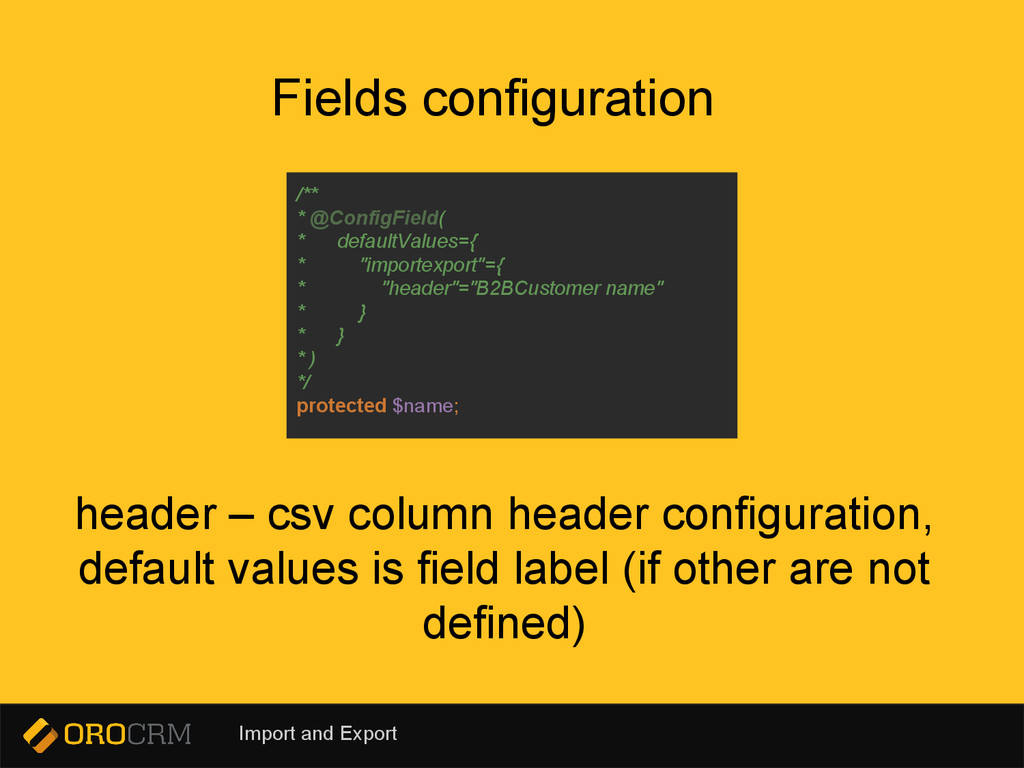 Fields configuration

/**
* @ConfigField(
*     defaultValues={
*         "importexport"={
*             "header"="B2BCustomer name"
*         }
*     }
* )
*/
protected $name;

header – csv column header configuration, default values is field label (if other are not defined)

OROCRM Import and Export